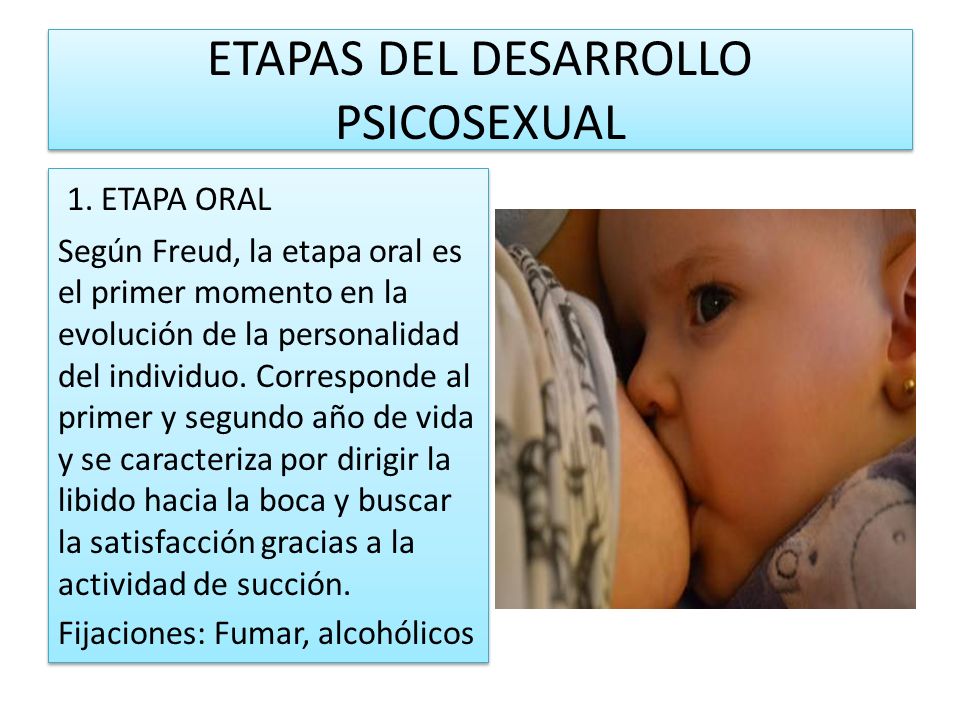 ETAPAS DEL DESARROLLO PSICOSEXUAL

1. ETAPA ORAL

Según Freud, la etapa oral es el primer momento en la evolución de la personalidad del individuo. Corresponde al primer y segundo año de vida y se caracteriza por dirigir la libido hacia la boca y buscar la satisfacción gracias a la actividad de succión.

Fijaciones: Fumar, alcohólicos